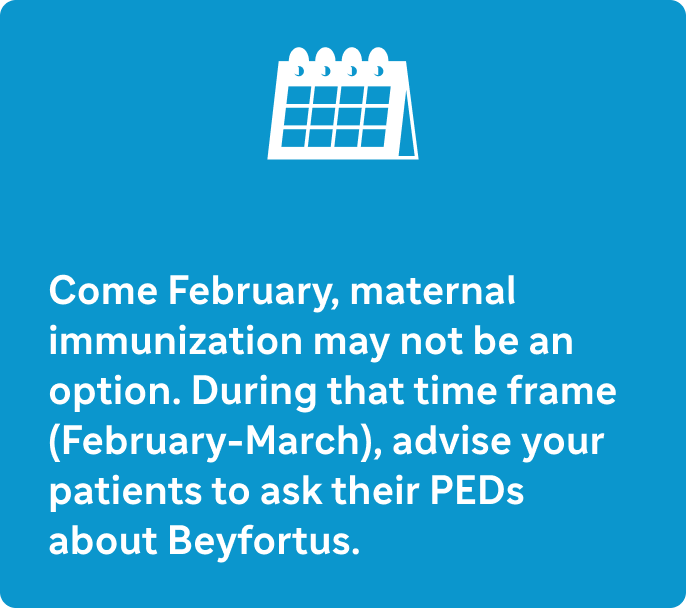 Come February, maternal immunization may not be an option. During that time frame (February-March), advise your patients to ask their PEDs about Beyfortus.